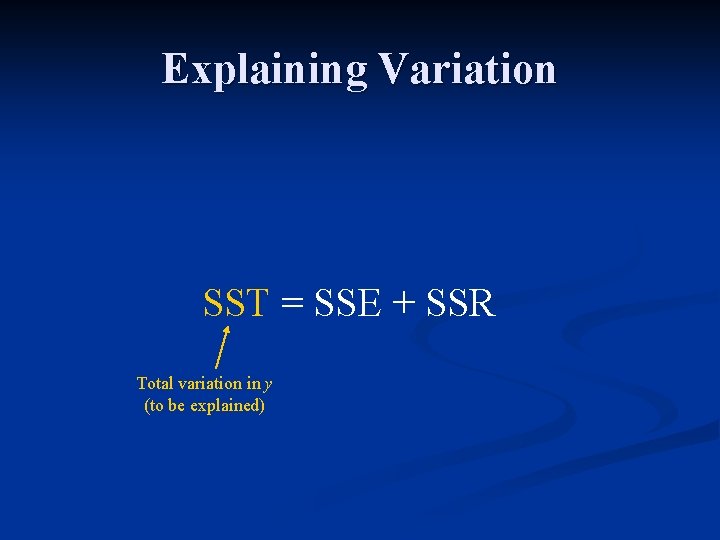 Explaining Variation

SST = SSE + SSR

Total variation in $y$
(to be explained)